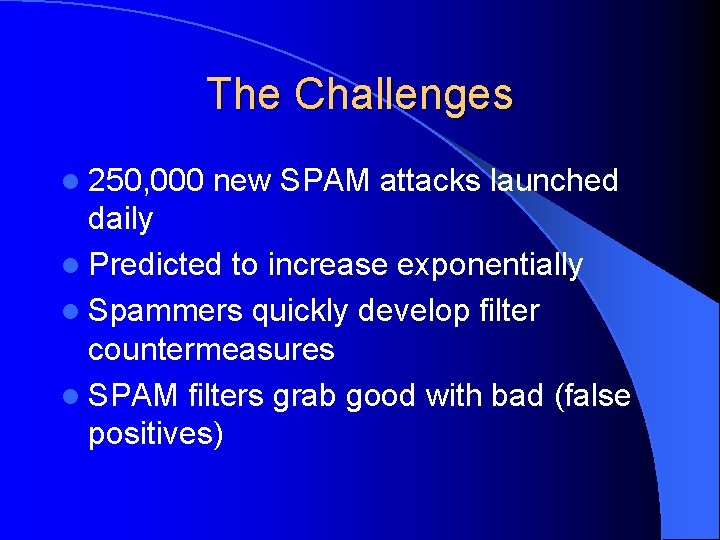 The Challenges

- 250,000 new SPAM attacks launched daily
- Predicted to increase exponentially
- Spammers quickly develop filter countermeasures
- SPAM filters grab good with bad (false positives)